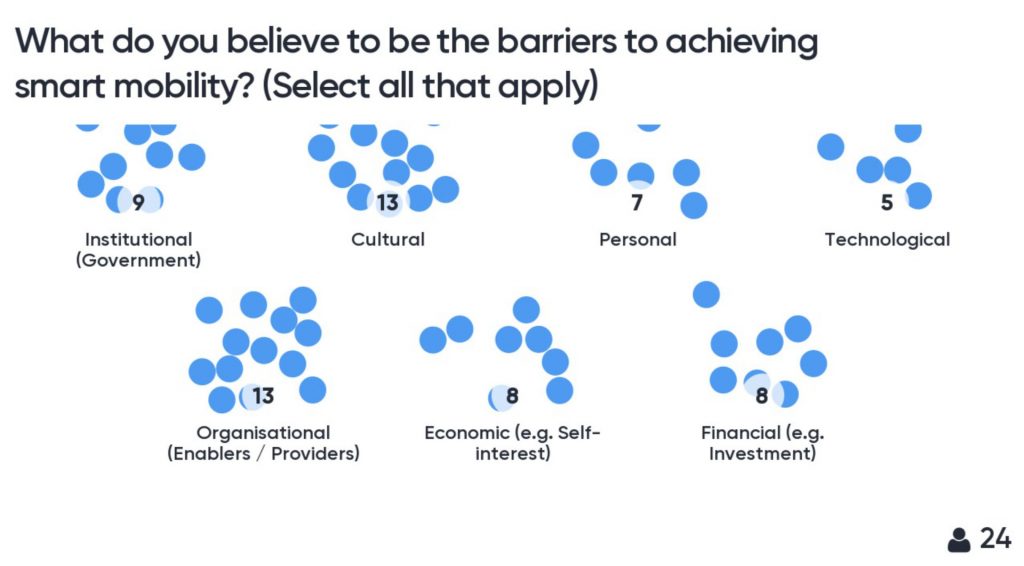 What do you believe to be the barriers to achieving smart mobility? (Select all that apply)

9
Institutional (Government)

13
Cultural

7
Personal

5
Technological

13
Organisational (Enablers / Providers)

8
Economic (e.g. Self-interest)

8
Financial (e.g. Investment)

24